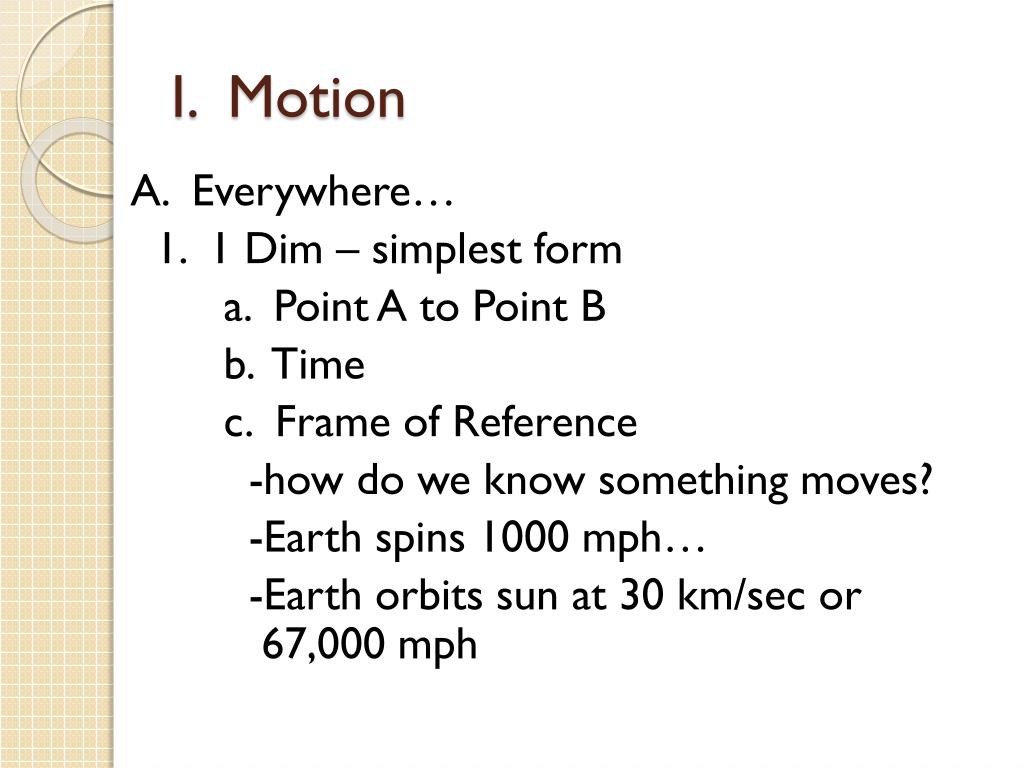 I. Motion

A. Everywhere…

1. 1 Dim – simplest form

a. Point A to Point B

b. Time

c. Frame of Reference

-how do we know something moves?

-Earth spins 1000 mph…

-Earth orbits sun at 30 km/sec or 67,000 mph